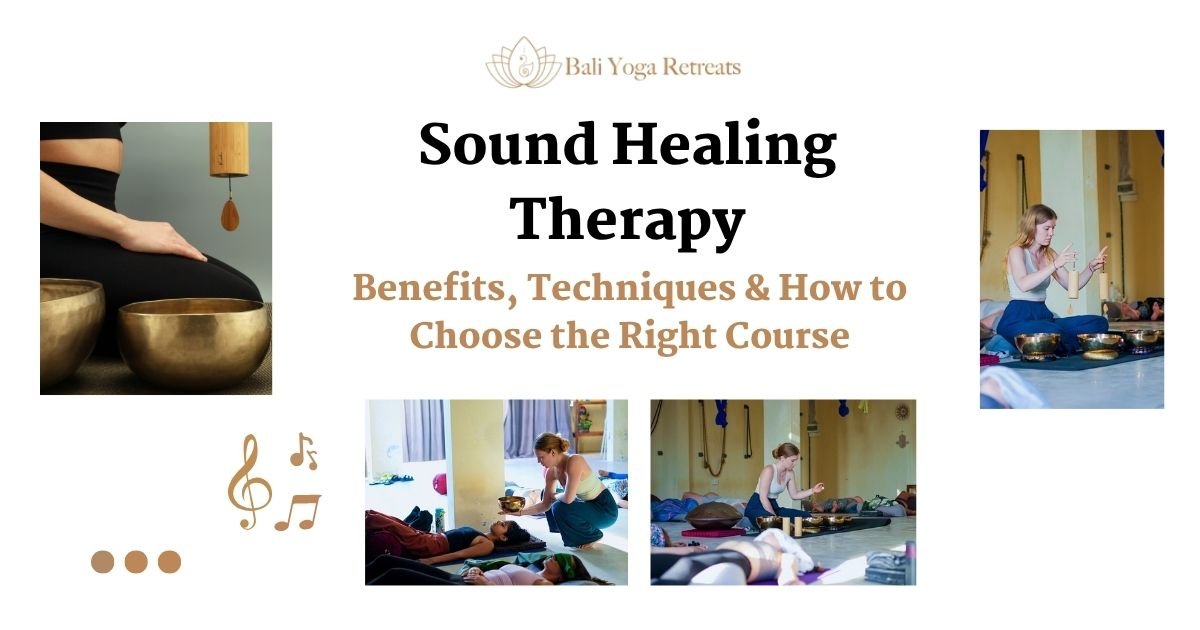 Bali Yoga Retreats

Sound Healing Therapy

Benefits, Techniques & How to Choose the Right Course